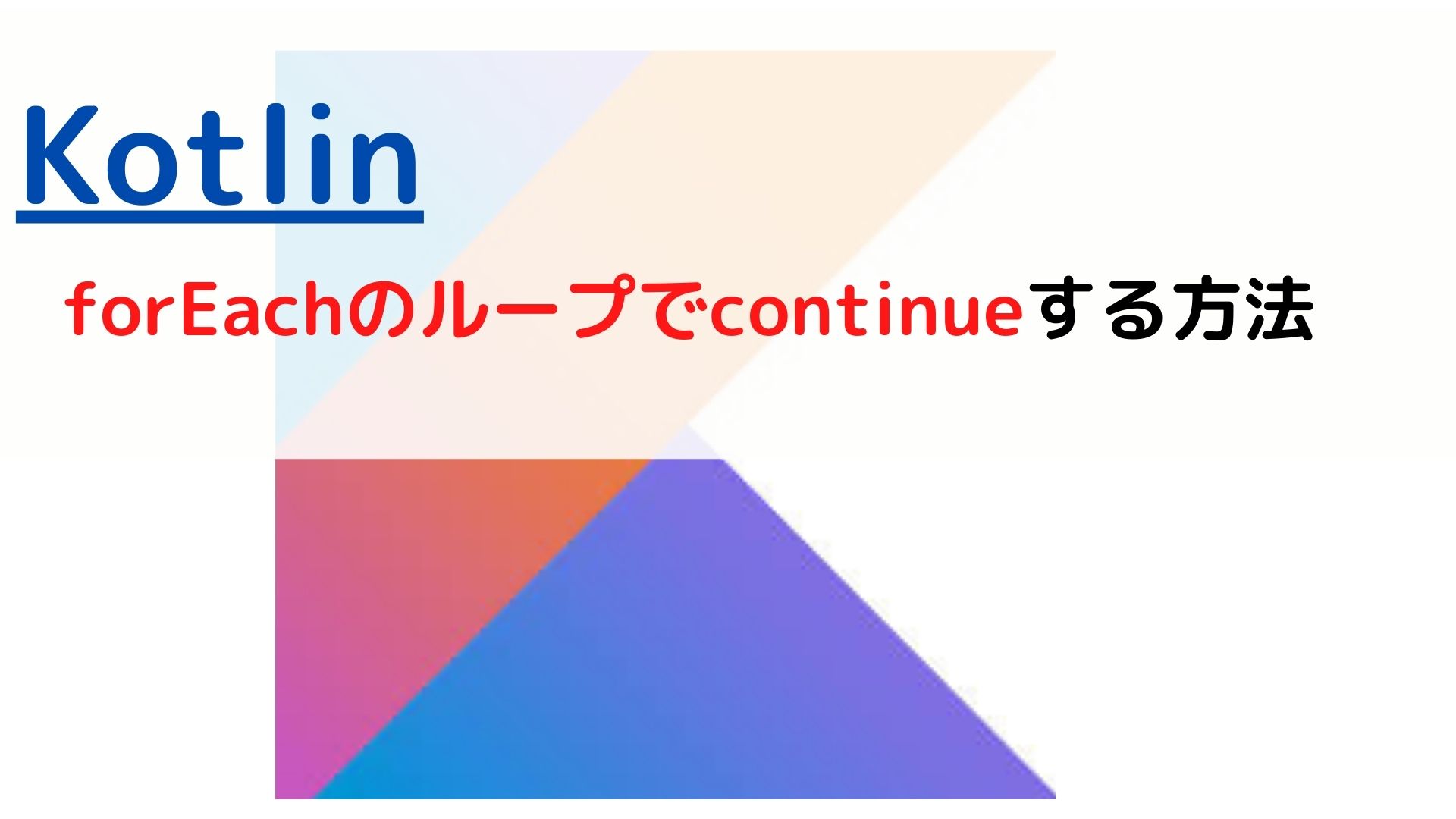 Kotlin

forEachのループでcontinueする方法